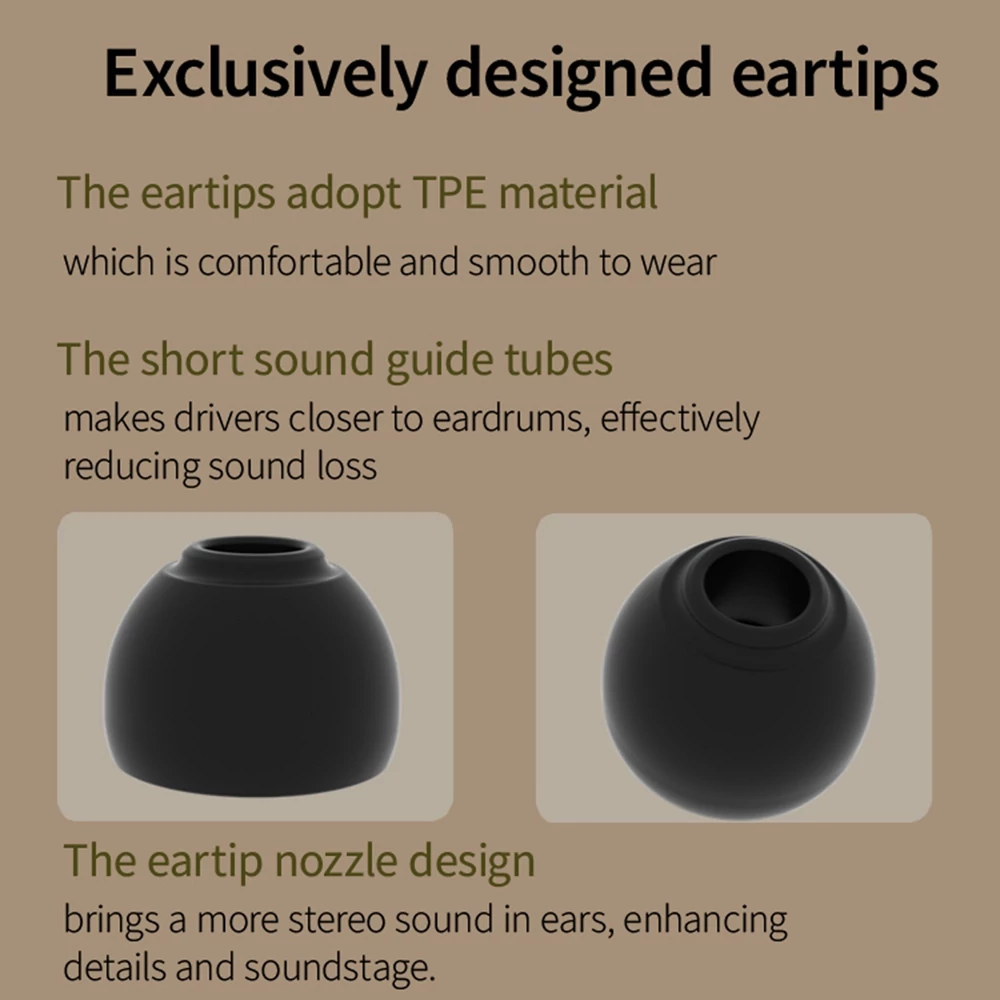 Exclusively designed eartips

The eartips adopt TPE material

which is comfortable and smooth to wear

The short sound guide tubes

makes drivers closer to eardrums, effectively reducing sound loss

The eartip nozzle design

brings a more stereo sound in ears, enhancing details and soundstage.